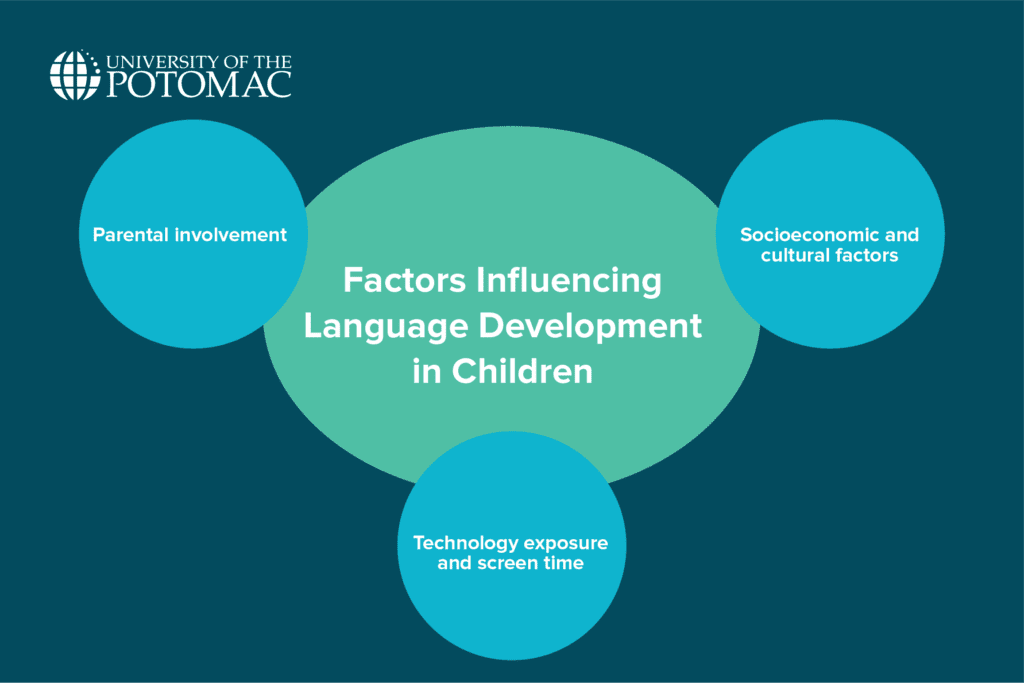 UNIVERSITY OF THE POTOMAC

Parental involvement

Factors Influencing Language Development in Children

Socioeconomic and cultural factors

Technology exposure and screen time